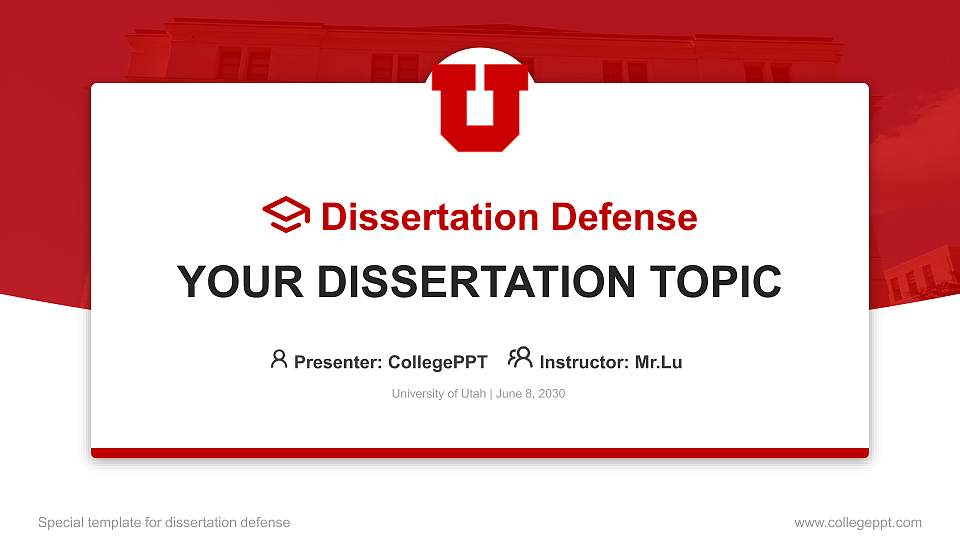 U

Dissertation Defense

YOUR DISSERTATION TOPIC

Presenter: CollegePPT Instructor: Mr.Lu

University of Utah | June 8, 2030

Special template for dissertation defense

www.collegeppt.com